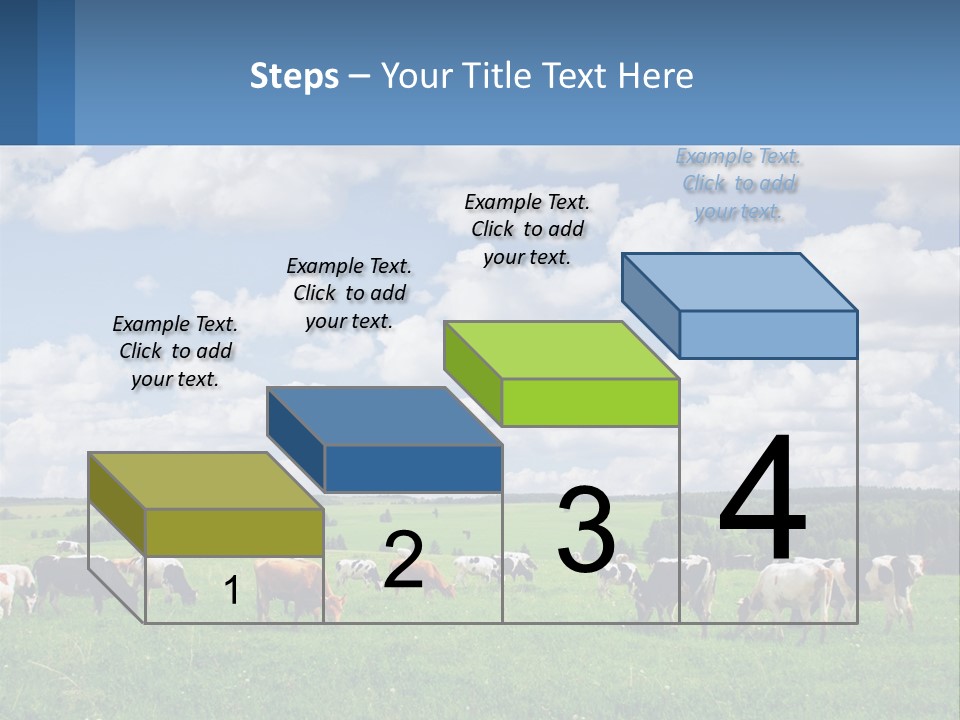 Steps – Your Title Text Here

Example Text. Click to add your text.

Example Text. Click to add your text.

Example Text. Click to add your text.

Example Text. Click to add your text.

1

2

3

4